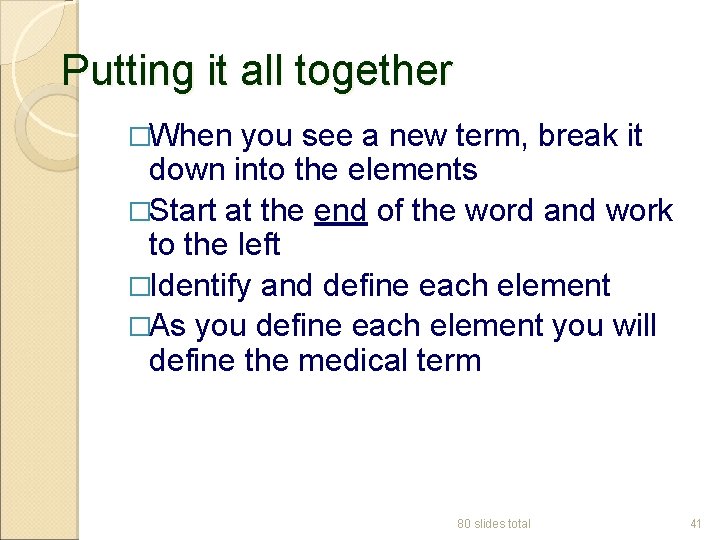 Putting it all together

□When you see a new term, break it down into the elements

□Start at the end of the word and work to the left

□Identify and define each element

□As you define each element you will define the medical term

80 slides total

41